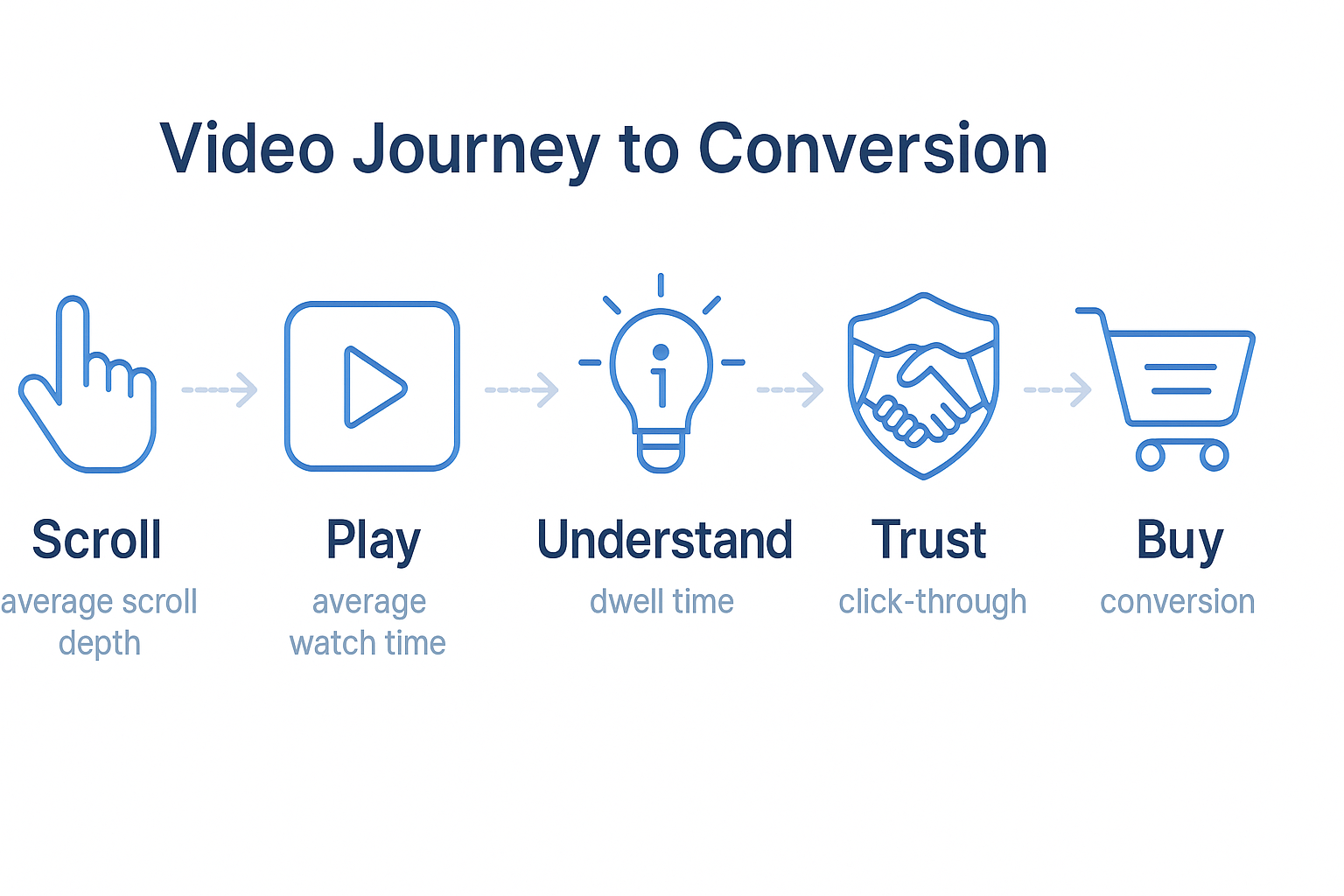 Video Journey to Conversion

Scroll
average scroll depth

Play
average watch time

Understand
dwell time

Trust
click-through

Buy
conversion